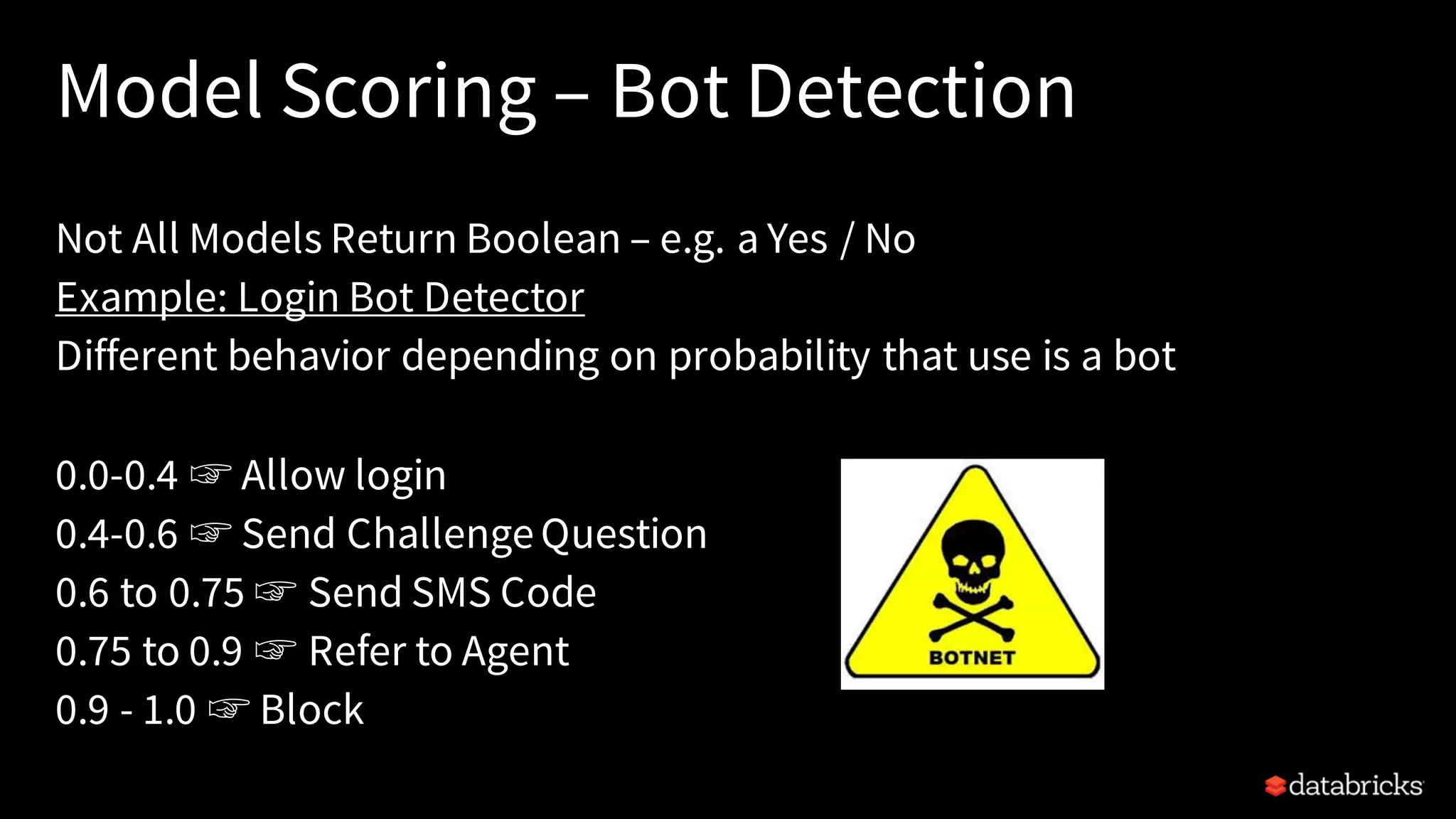 Model Scoring – Bot Detection

Not All Models Return Boolean – e.g. a Yes / No
Example: Login Bot Detector
Different behavior depending on probability that use is a bot

0.0-0.4 ☞ Allow login
0.4-0.6 ☞ Send Challenge Question
0.6 to 0.75 ☞ Send SMS Code
0.75 to 0.9 ☞ Refer to Agent
0.9 - 1.0 ☞ Block

BOTNET

databricks